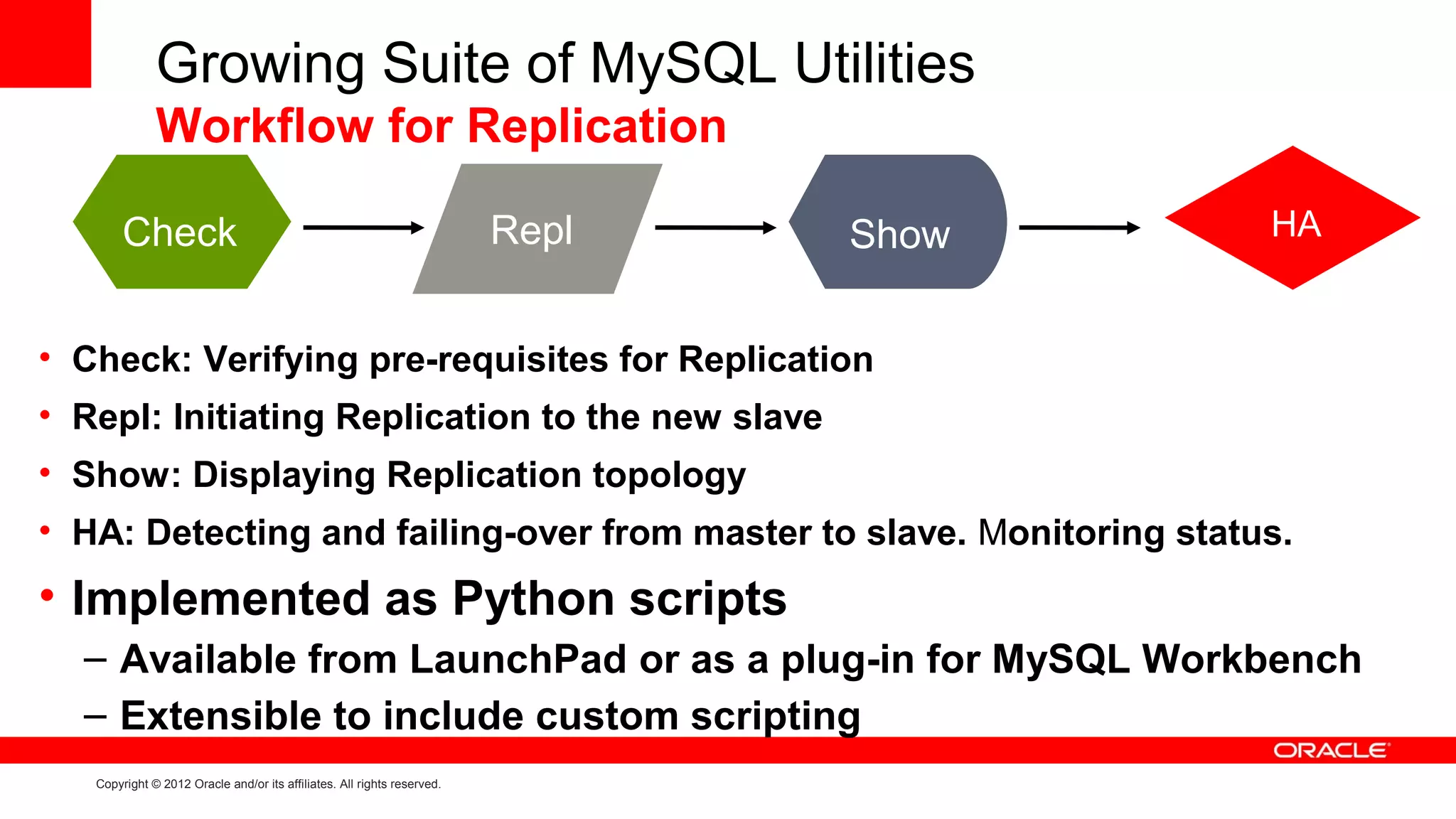 Growing Suite of MySQL Utilities
Workflow for Replication

Check

Repl

Show

HA

• Check: Verifying pre-requisites for Replication
• Repl: Initiating Replication to the new slave
• Show: Displaying Replication topology
• HA: Detecting and failing-over from master to slave. Monitoring status.
• Implemented as Python scripts
– Available from LaunchPad or as a plug-in for MySQL Workbench
– Extensible to include custom scripting

ORACLE

Copyright © 2012 Oracle and/or its affiliates. All rights reserved.